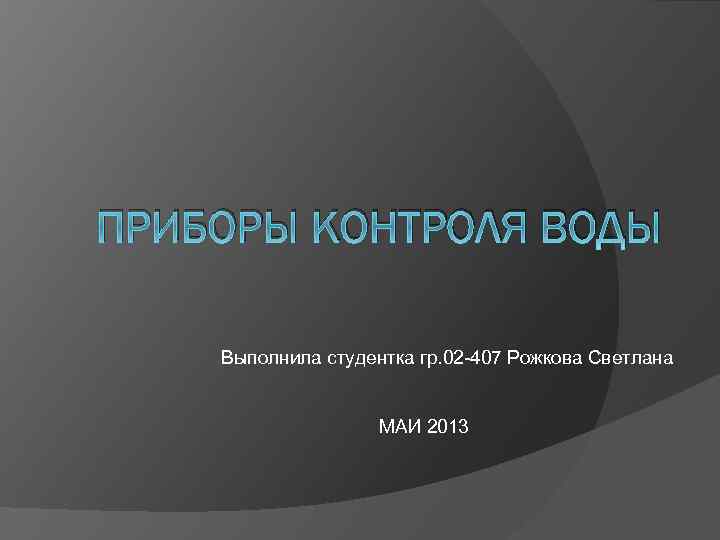 ПРИБОРЫ КОНТРОЛЯ ВОДЫ

Выполнила студентка гр.02-407 Рожкова Светлана

МАИ 2013